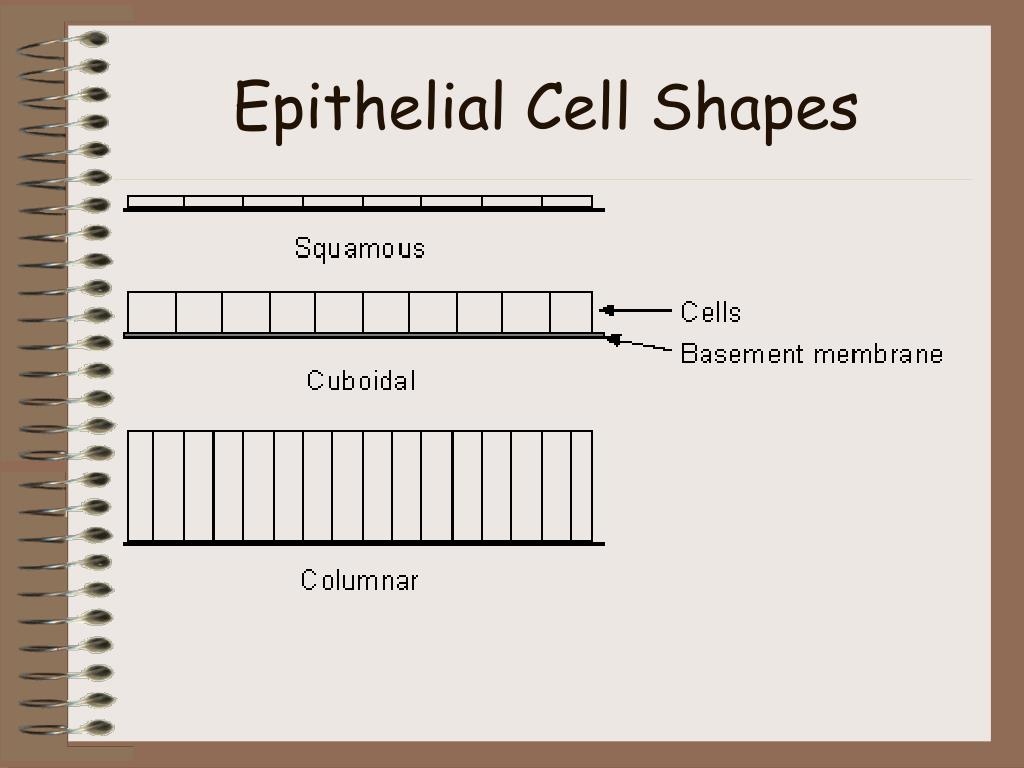 Epithelial Cell Shapes

Squamous

Cells
Basement membrane

Cuboidal

Columnar